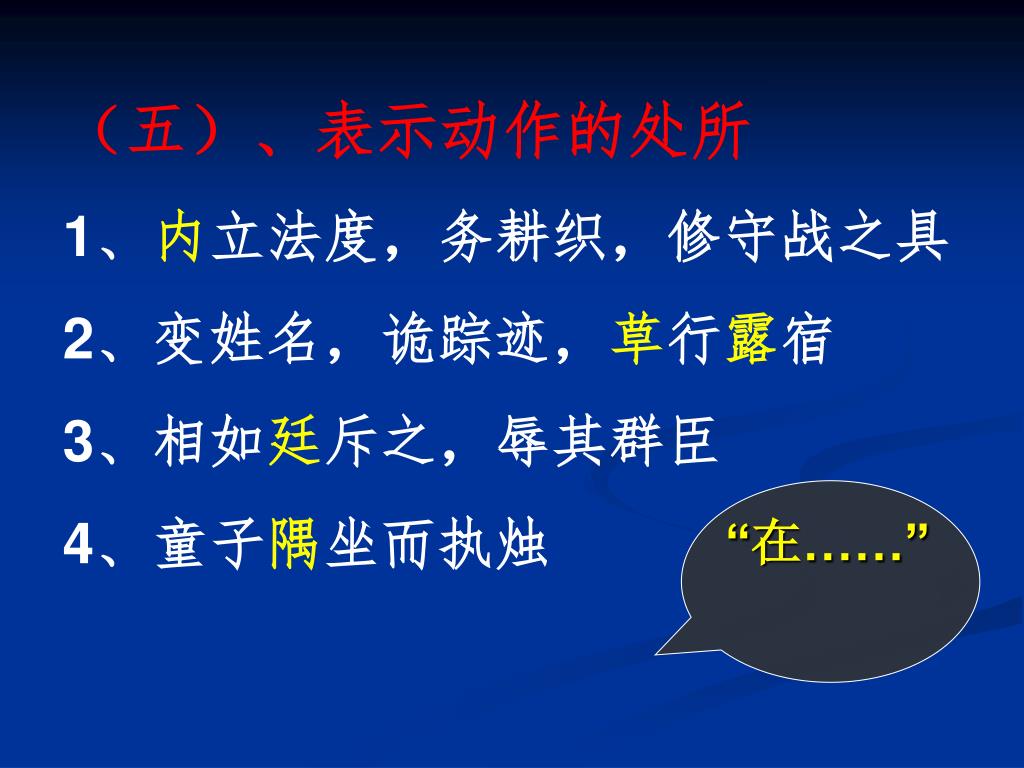 （五）、表示动作的处所

1、内立法度，务耕织，修守战之具

2、变姓名，诡踪迹，草行露宿

3、相如廷斥之，辱其群臣

4、童子隅坐而执烛

“在……”